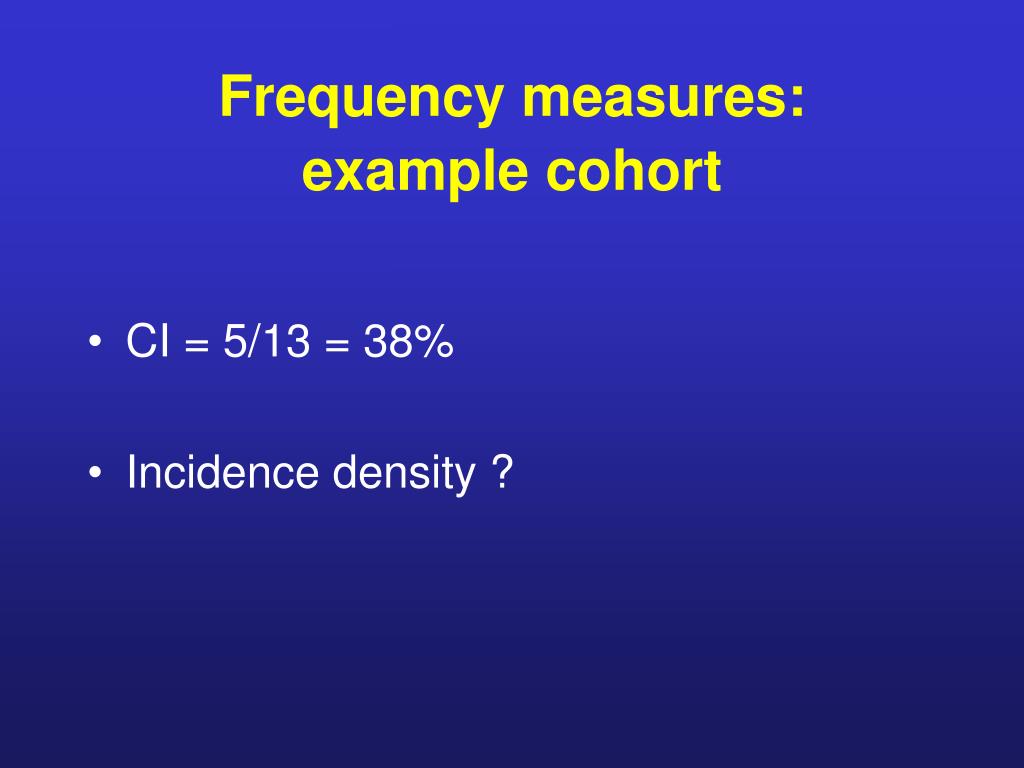 Frequency measures: example cohort

• CI = 5/13 = 38%

• Incidence density ?